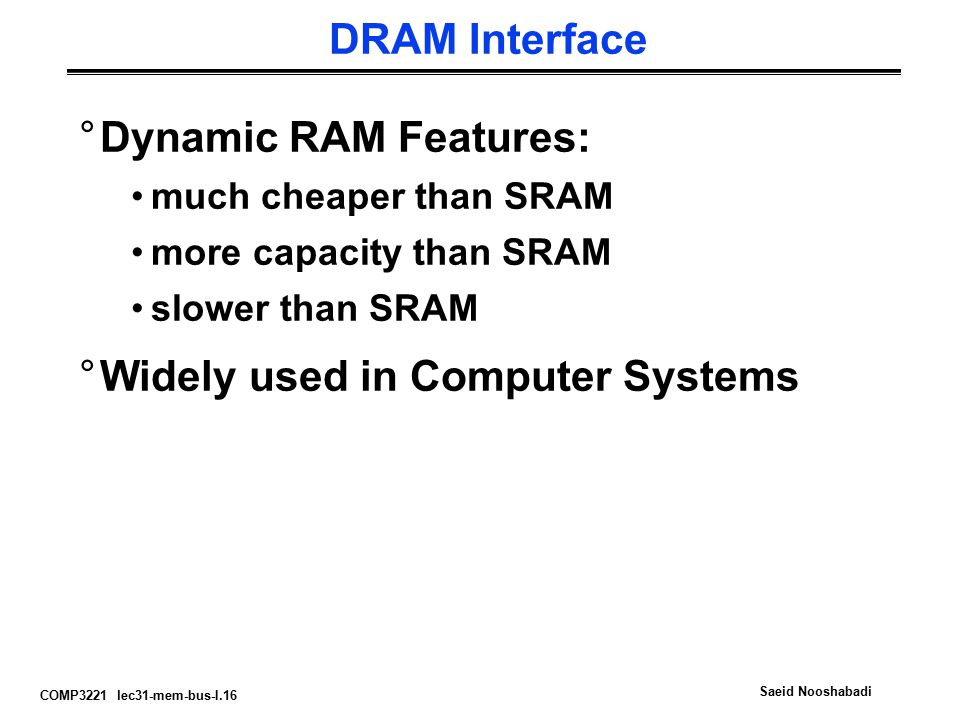 DRAM Interface

° Dynamic RAM Features:

• much cheaper than SRAM

• more capacity than SRAM

• slower than SRAM

° Widely used in Computer Systems

COMP3221 lec31-mem-bus-I.16

Saeid Nooshabadi